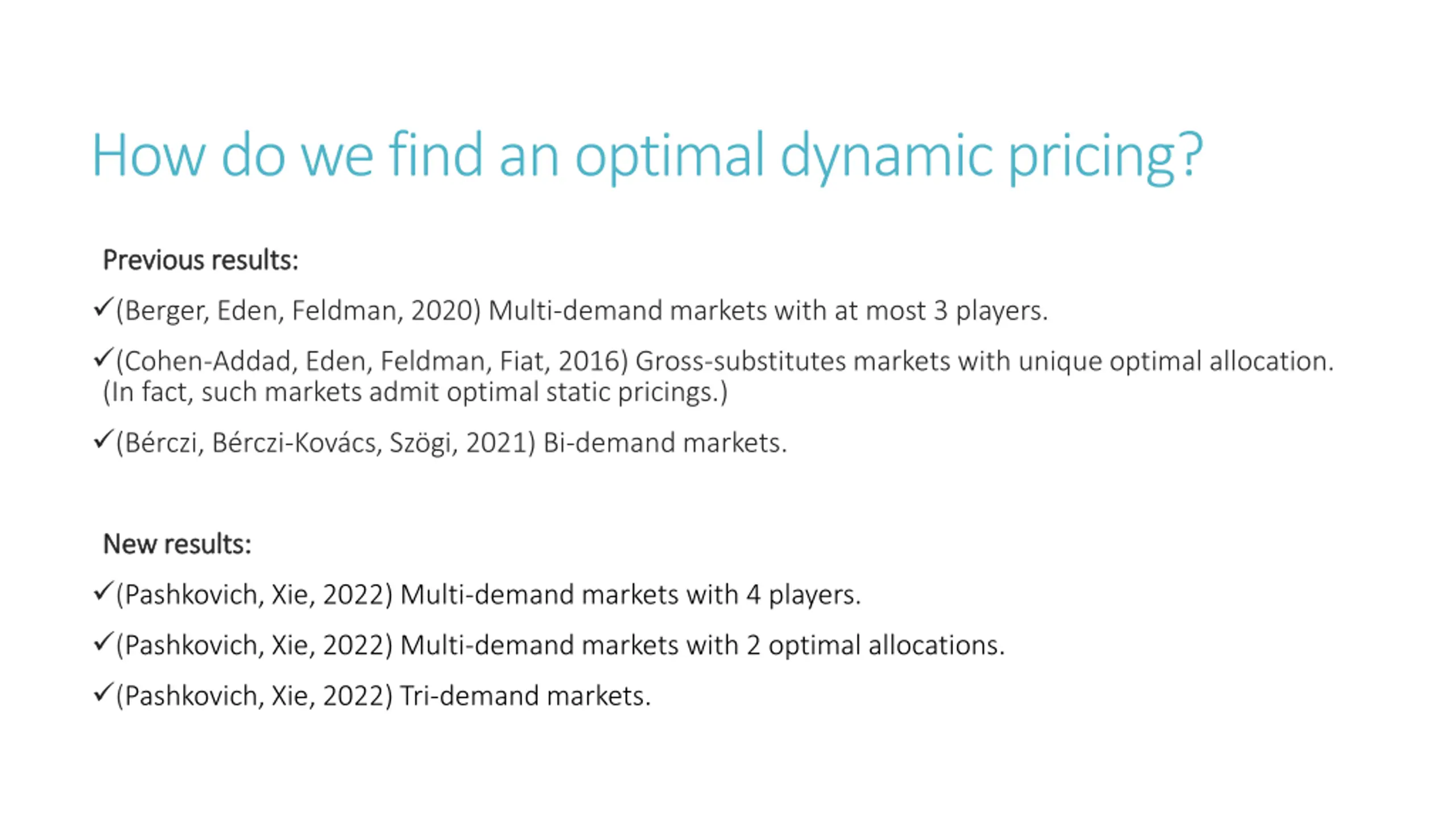 How do we find an optimal dynamic pricing?

Previous results:

✓(Berger, Eden, Feldman, 2020) Multi-demand markets with at most 3 players.

✓(Cohen-Addad, Eden, Feldman, Fiat, 2016) Gross-substitutes markets with unique optimal allocation. (In fact, such markets admit optimal static pricings.)

✓(Bérczi, Bérczi-Kovács, Szögi, 2021) Bi-demand markets.

New results:

✓(Pashkovich, Xie, 2022) Multi-demand markets with 4 players.

✓(Pashkovich, Xie, 2022) Multi-demand markets with 2 optimal allocations.

✓(Pashkovich, Xie, 2022) Tri-demand markets.